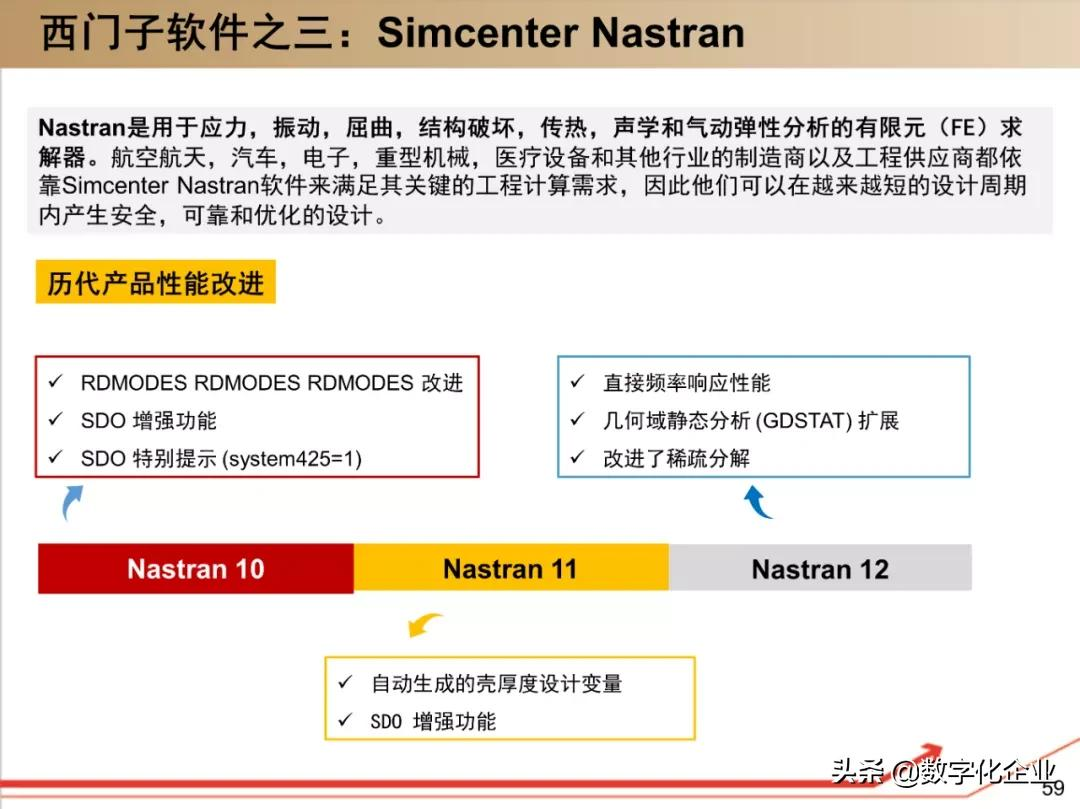 西门子软件之三：Simcenter Nastran

Nastran是用于应力，振动，屈曲，结构破坏，传热，声学和气动弹性分析的有限元（FE）求解器。航空航天，汽车，电子，重型机械，医疗设备和其他行业的制造商以及工程供应商都依靠Simcenter Nastran软件来满足其关键的工程计算需求，因此他们可以在越来越短的设计周期内产生安全，可靠和优化的设计。

历代产品性能改进

✓ RDMODES RDMODES RDMODES 改进
✓ SDO 增强功能
✓ SDO 特别提示 (system425=1)

✓ 直接频率响应性能
✓ 几何域静态分析 (GDSTAT) 扩展
✓ 改进了稀疏分解

Nastran 10

Nastran 11

Nastran 12

✓ 自动生成的壳厚度设计变量
✓ SDO 增强功能

头条 @数字化企业

59